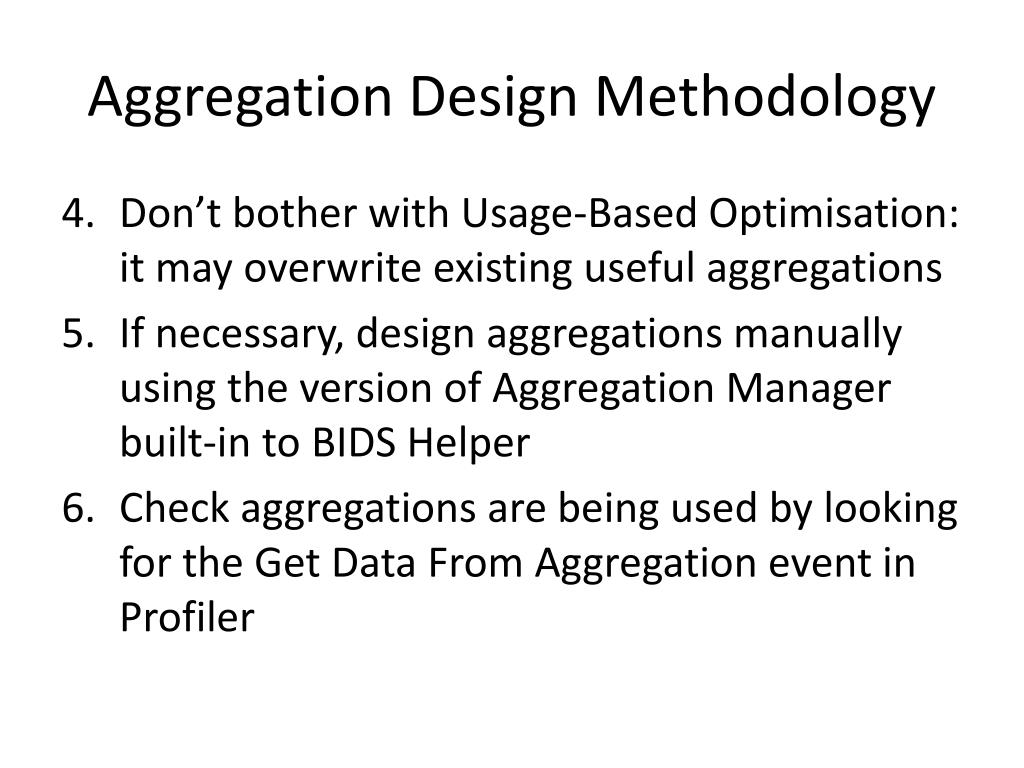 Aggregation Design Methodology

4. Don’t bother with Usage-Based Optimisation: it may overwrite existing useful aggregations
5. If necessary, design aggregations manually using the version of Aggregation Manager built-in to BIDS Helper
6. Check aggregations are being used by looking for the Get Data From Aggregation event in Profiler